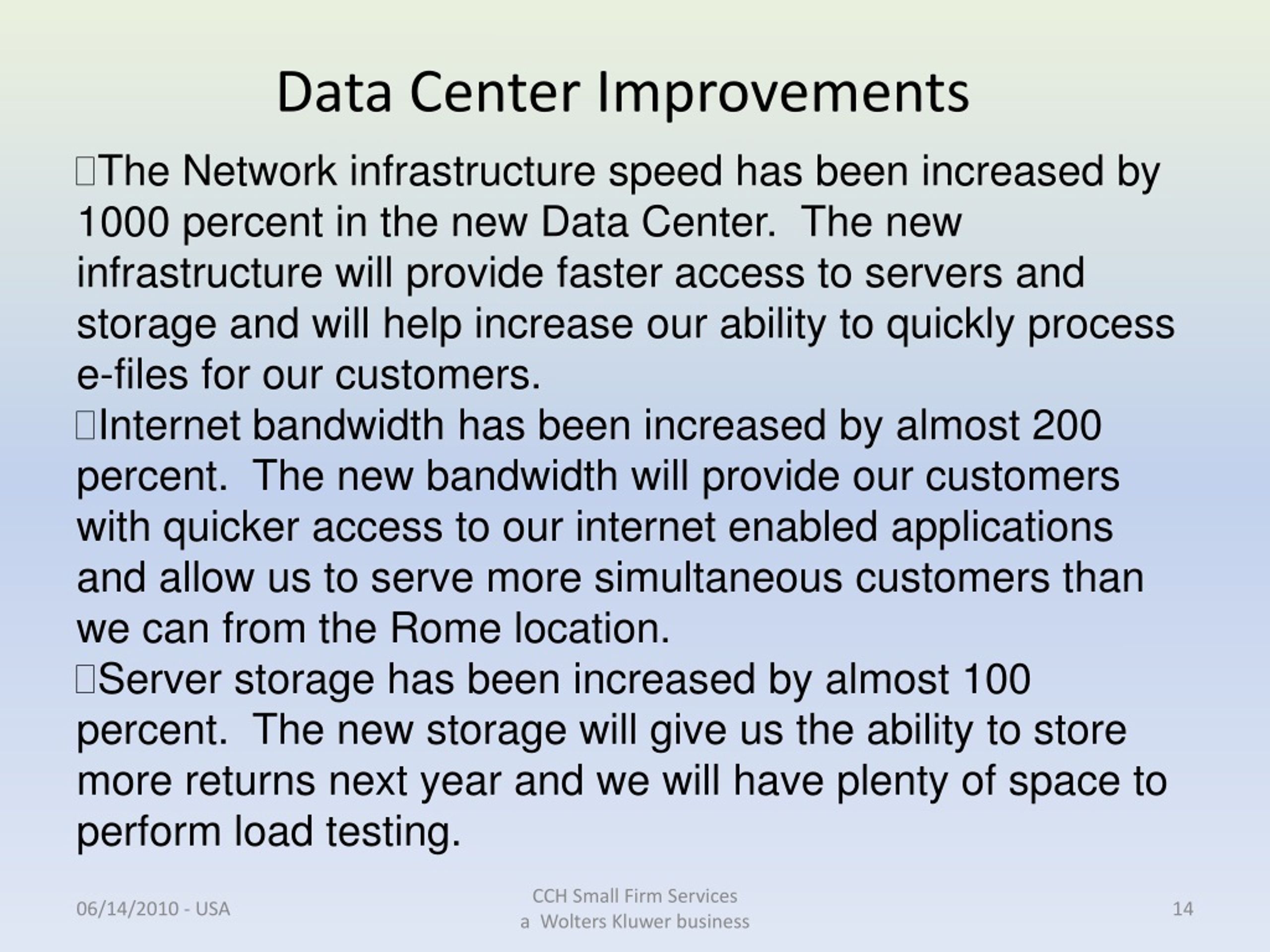 Data Center Improvements

The Network infrastructure speed has been increased by 1000 percent in the new Data Center. The new infrastructure will provide faster access to servers and storage and will help increase our ability to quickly process e-files for our customers.

Internet bandwidth has been increased by almost 200 percent. The new bandwidth will provide our customers with quicker access to our internet enabled applications and allow us to serve more simultaneous customers than we can from the Rome location.

Server storage has been increased by almost 100 percent. The new storage will give us the ability to store more returns next year and we will have plenty of space to perform load testing.

06/14/2010 - USA

CCH Small Firm Services
a Wolters Kluwer business

14